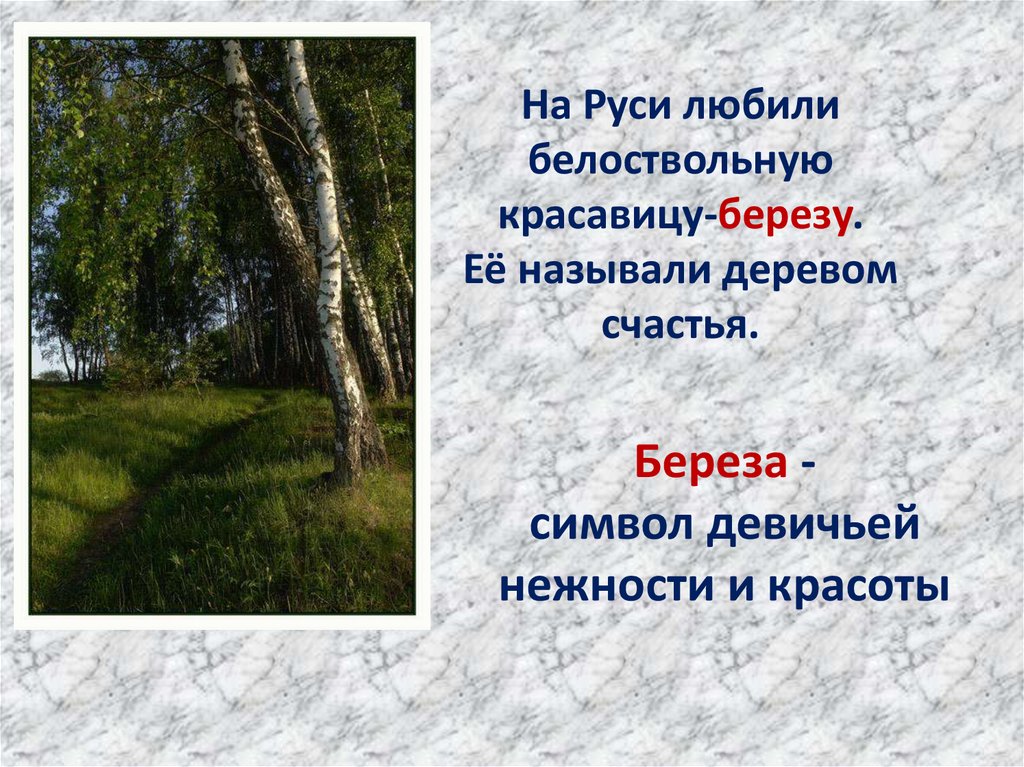 На Руси любили белоствольную красавицу-березу. Её называли деревом счастья.

Береза - символ девичьей нежности и красоты